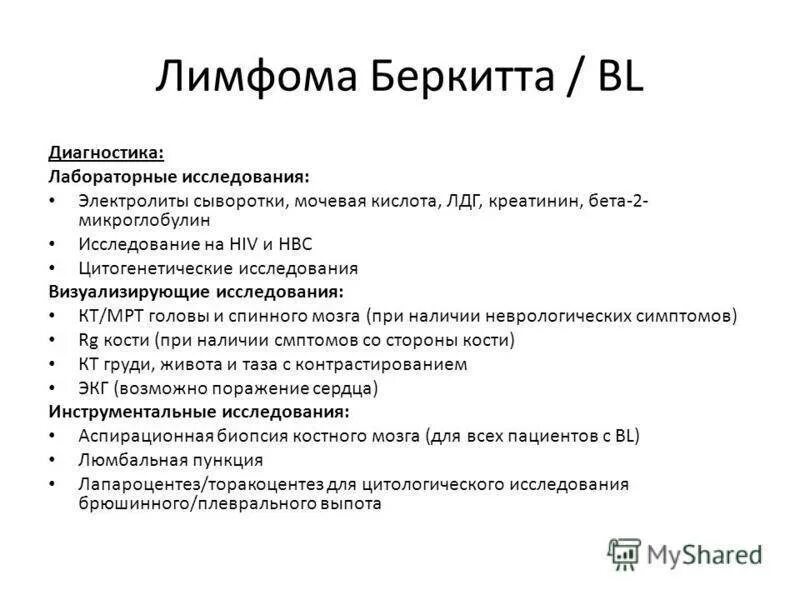 Лимфома Беркитта / BL

Диагностика:
Лабораторные исследования:
• Электролиты сыворотки, мочевая кислота, ЛДГ, креатинин, бета-2-микроглобулин
• Исследование на HIV и HBC
• Цитогенетические исследования
Визуализирующие исследования:
• КТ/МРТ головы и спинного мозга (при наличии неврологических симптомов)
• Rg кости (при наличии смптомов со стороны кости)
• КТ груди, живота и таза с контрастированием
• ЭКГ (возможно поражение сердца)
Инструментальные исследования:
• Аспирационная биопсия костного мозга (для всех пациентов с BL)
• Люмбальная пункция
• Лапароцентез/торакоцентез для цитологического исследования брюшинного/плеврального выпота

MyShared